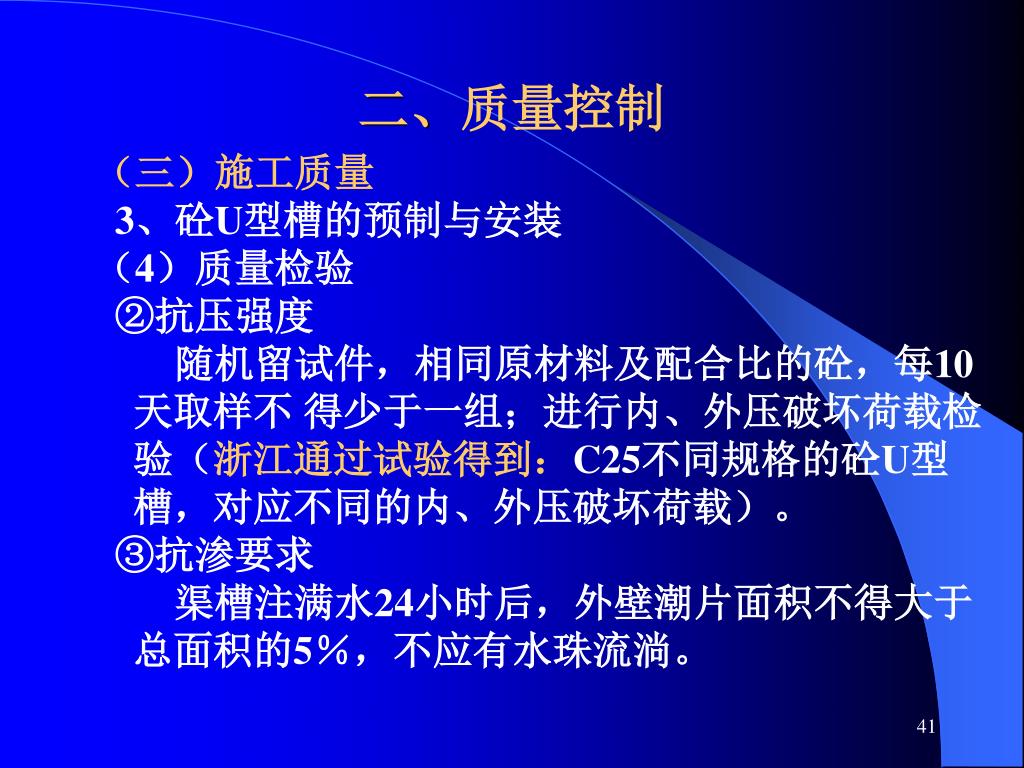 二、质量控制

（三）施工质量

3、砼U型槽的预制与安装

（4）质量检验

②抗压强度

随机留试件，相同原材料及配合比的砼，每10天取样不 得少于一组；进行内、外压破坏荷载检验（浙江通过试验得到：C25不同规格的砼U型槽，对应不同的内、外压破坏荷载）。

③抗渗要求

渠槽注满水24小时后，外壁潮片面积不得大于总面积的5%，不应有水珠流淌。

41